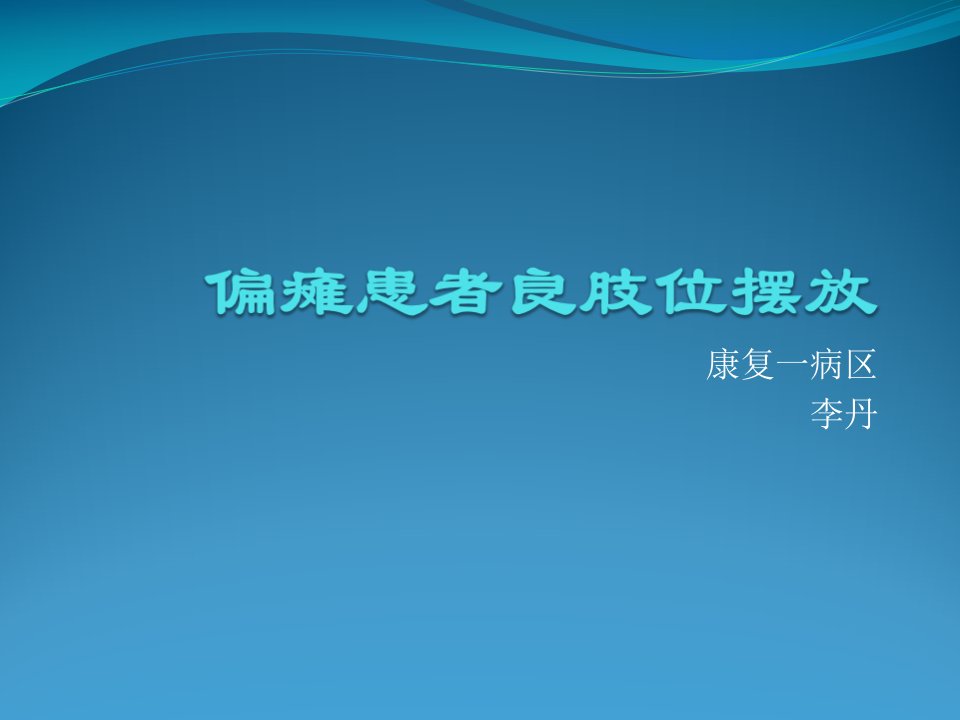 偏瘫患者良肢位摆放

康复一病区
李丹